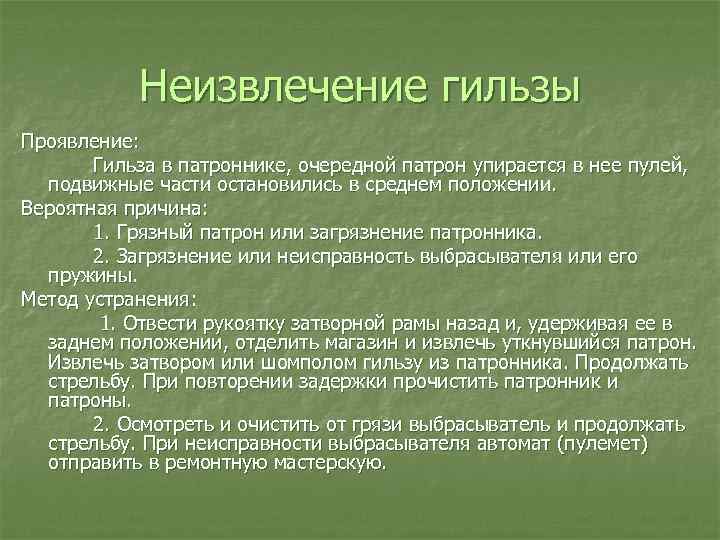 Неизвлечение гильзы

Проявление:

Гильза в патроннике, очередной патрон упирается в нее пулей, подвижные части остановились в среднем положении.

Вероятная причина:

1. Грязный патрон или загрязнение патронника.

2. Загрязнение или неисправность выбрасывателя или его пружины.

Метод устранения:

1. Отвести рукоятку затворной рамы назад и, удерживая ее в заднем положении, отделить магазин и извлечь уткнувшийся патрон. Извлечь затвором или шомполом гильзу из патронника. Продолжать стрельбу. При повторении задержки прочистить патронник и патроны.

2. Осмотреть и очистить от грязи выбрасыватель и продолжать стрельбу. При неисправности выбрасывателя автомат (пулемет) отправить в ремонтную мастерскую.